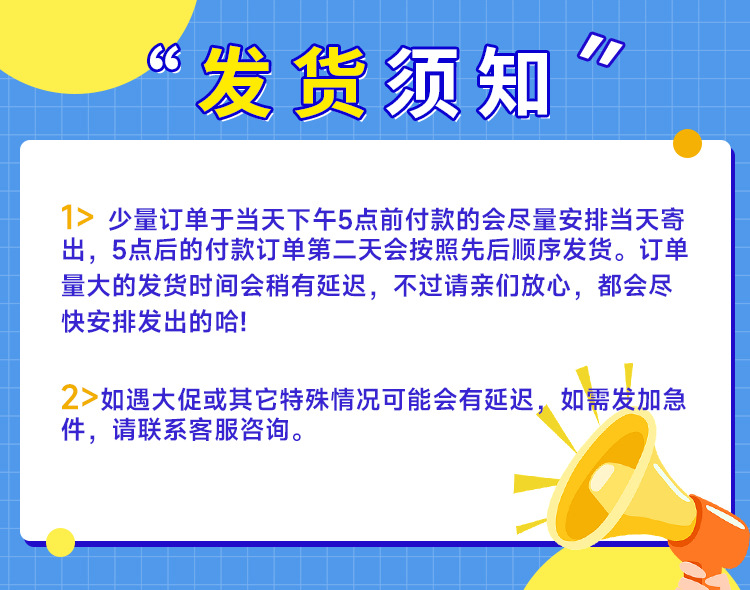 “发货须知”

1> 少量订单于当天下午5点前付款的会尽量安排当天寄出，5点后的付款订单第二天会按照先后顺序发货。订单量大的发货时间会稍有延迟，不过请亲们放心，都会尽快安排发出的哈!

2>如遇大促或其它特殊情况可能会有延迟，如需发加急件，请联系客服咨询。